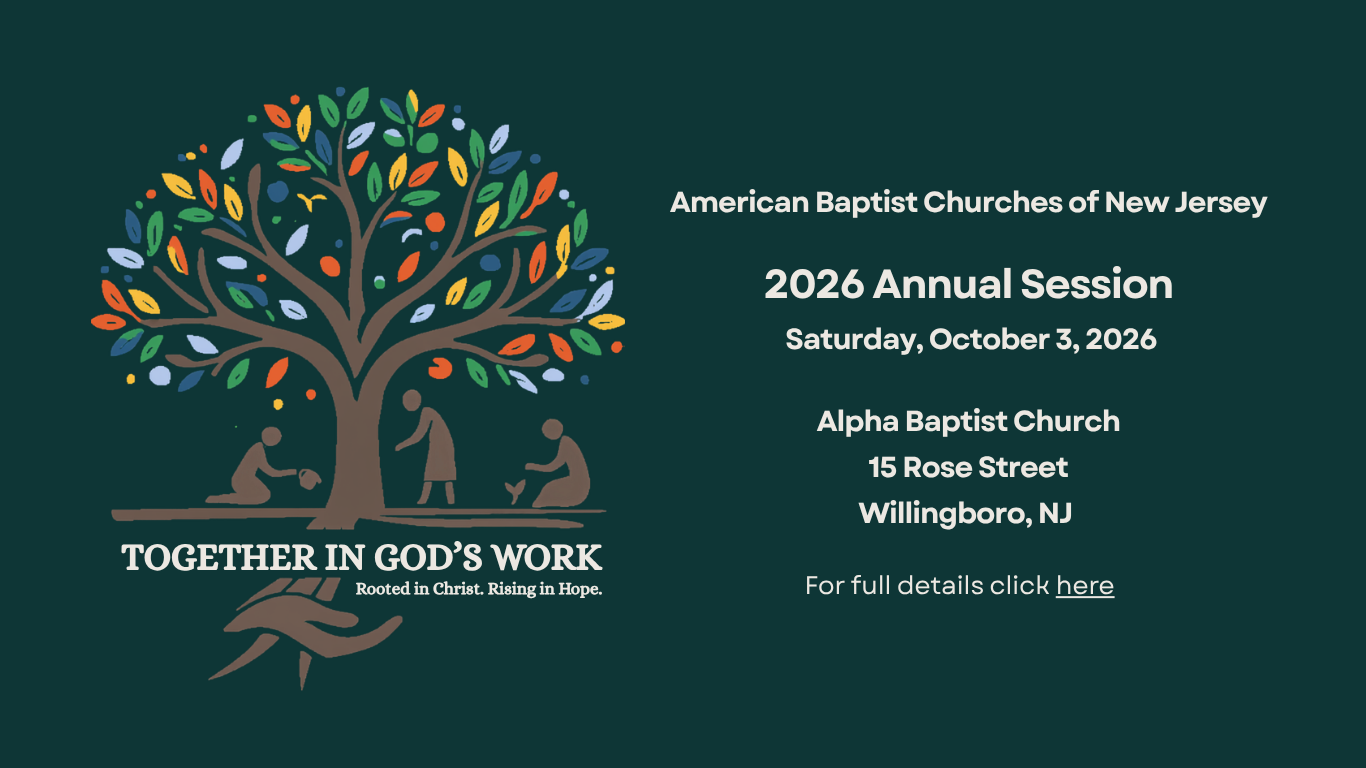 TOGETHER IN GOD'S WORK
Rooted in Christ. Rising in Hope.

American Baptist Churches of New Jersey

2026 Annual Session

Saturday, October 3, 2026

Alpha Baptist Church
15 Rose Street
Willingboro, NJ

For full details click here